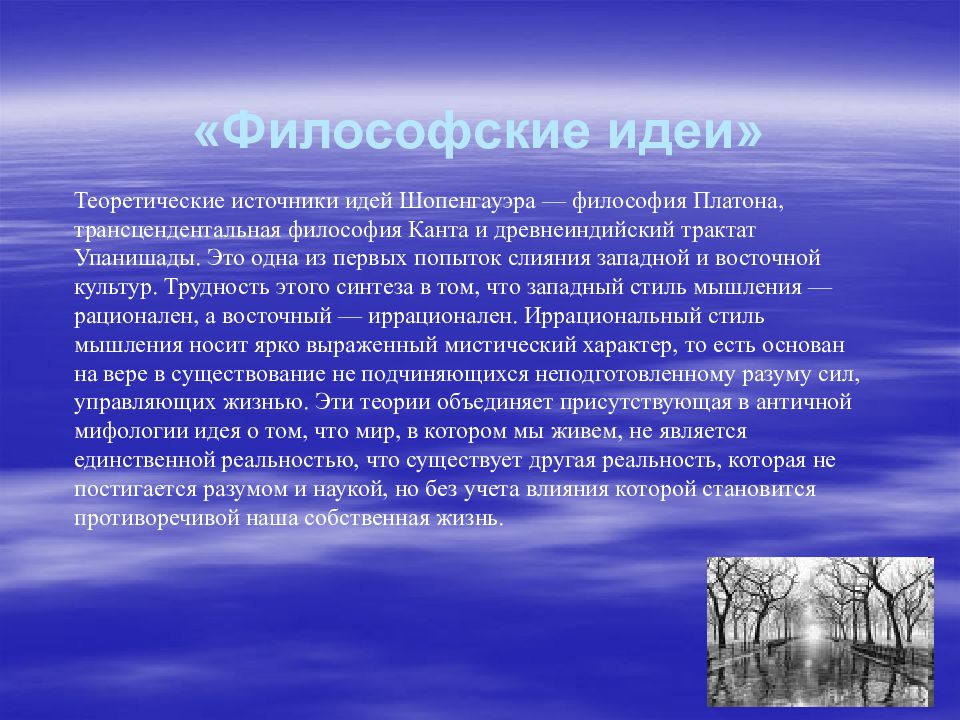 «Философские идеи»

Теоретические источники идей Шопенгауэра — философия Платона, трансцендентальная философия Канта и древнеиндийский трактат Упанишады. Это одна из первых попыток слияния западной и восточной культур. Трудность этого синтеза в том, что западный стиль мышления — рационален, а восточный — иррационален. Иррациональный стиль мышления носит ярко выраженный мистический характер, то есть основан на вере в существование не подчиняющихся неподготовленному разуму сил, управляющих жизнью. Эти теории объединяет присутствующая в античной мифологии идея о том, что мир, в котором мы живем, не является единственной реальностью, что существует другая реальность, которая не постигается разумом и наукой, но без учета влияния которой становится противоречивой наша собственная жизнь.